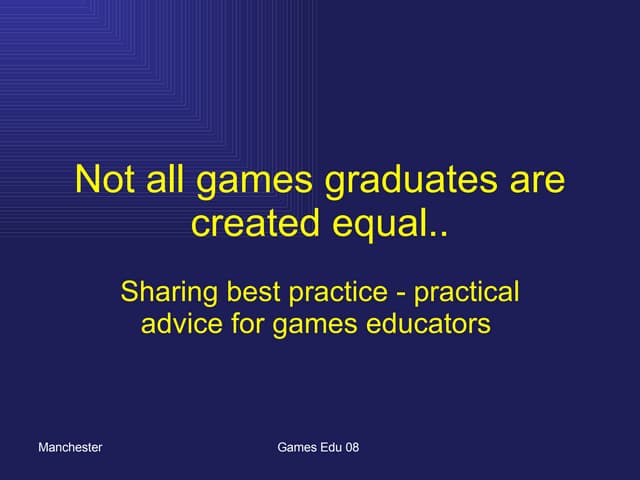 Not all games graduates are created equal..

Sharing best practice - practical advice for games educators

Manchester

Games Edu 08